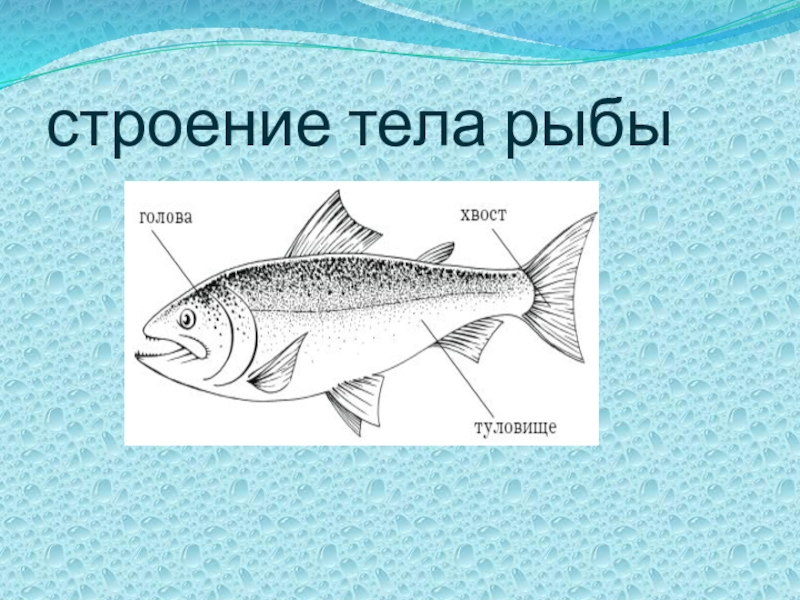 строение тела рыбы

голова

хвост

туловище